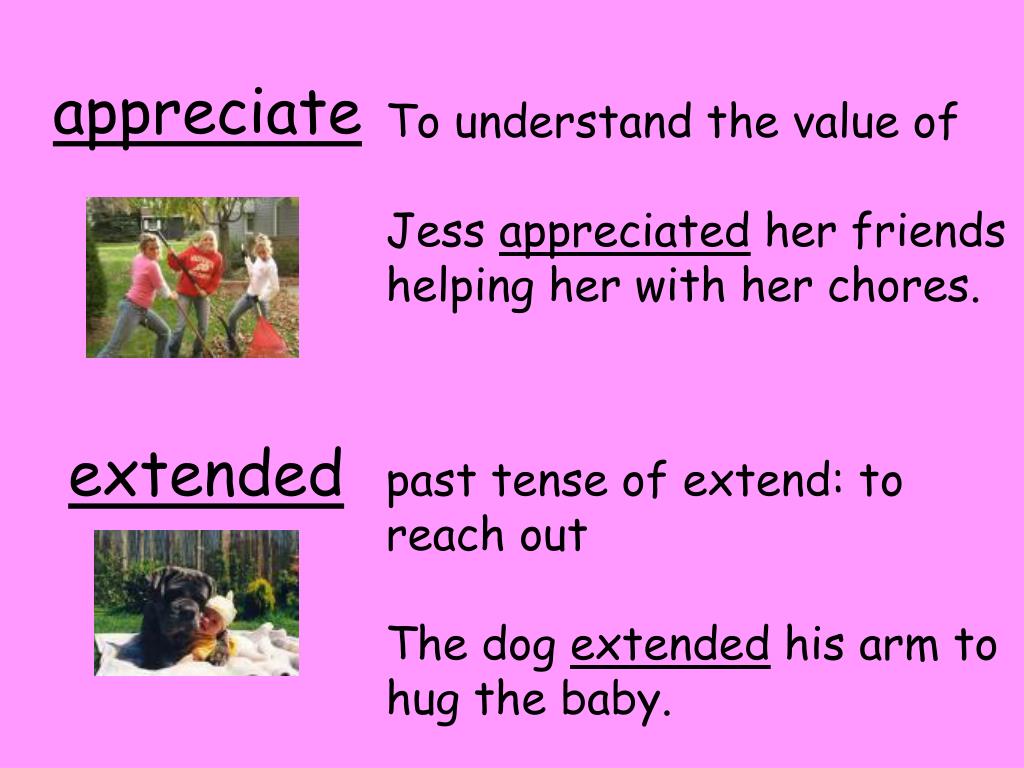 appreciate

To understand the value of

Jess appreciated her friends helping her with her chores.

extended

past tense of extend: to reach out

The dog extended his arm to hug the baby.